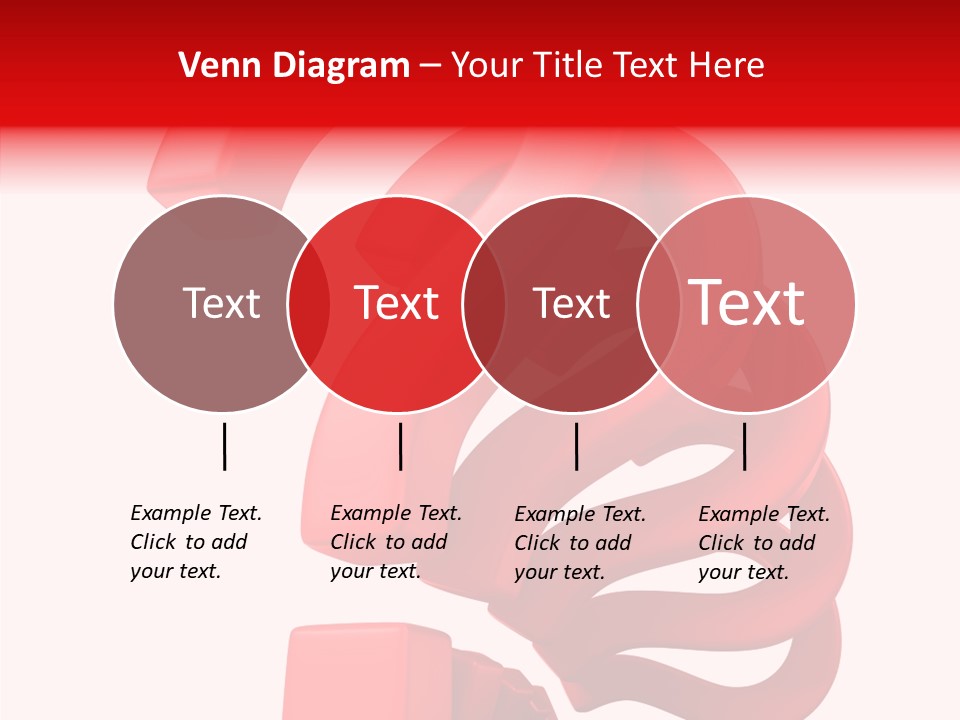 Venn Diagram – Your Title Text Here

Text

Text

Text

Text

Example Text. Click to add your text.

Example Text. Click to add your text.

Example Text. Click to add your text.

Example Text. Click to add your text.